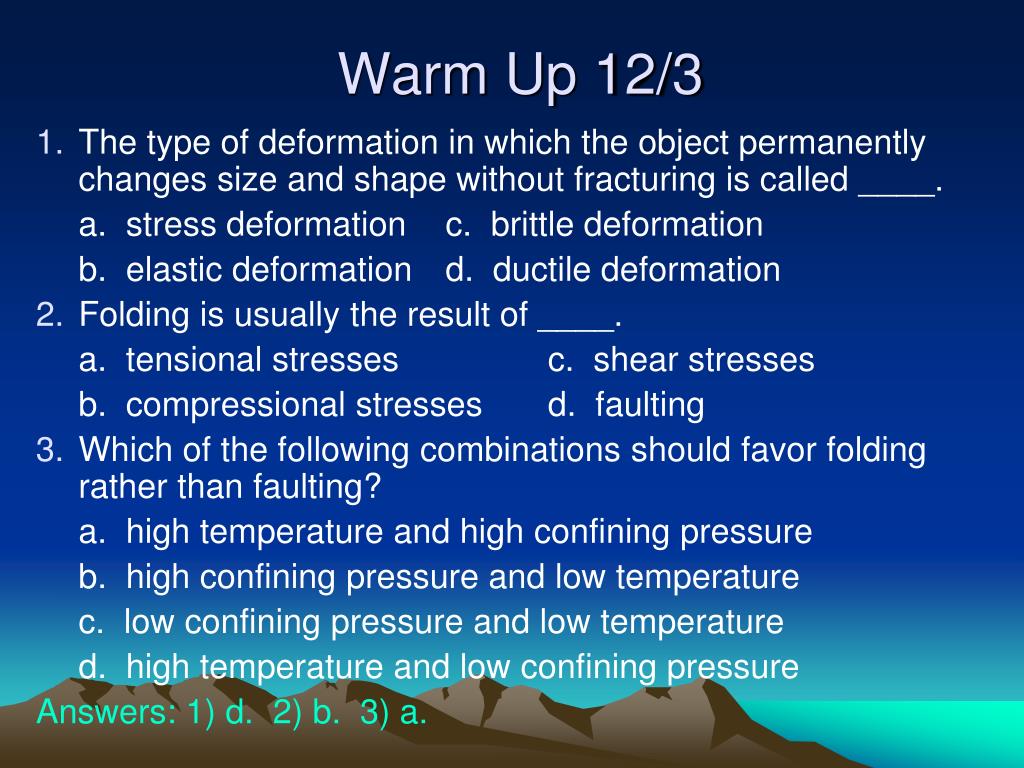 Warm Up 12/3

1. The type of deformation in which the object permanently changes size and shape without fracturing is called ____.

a. stress deformation c. brittle deformation

b. elastic deformation d. ductile deformation

2. Folding is usually the result of ____.

a. tensional stresses c. shear stresses

b. compressional stresses d. faulting

3. Which of the following combinations should favor folding rather than faulting?

a. high temperature and high confining pressure

b. high confining pressure and low temperature

c. low confining pressure and low temperature

d. high temperature and low confining pressure

Answers: 1) d. 2) b. 3) a.